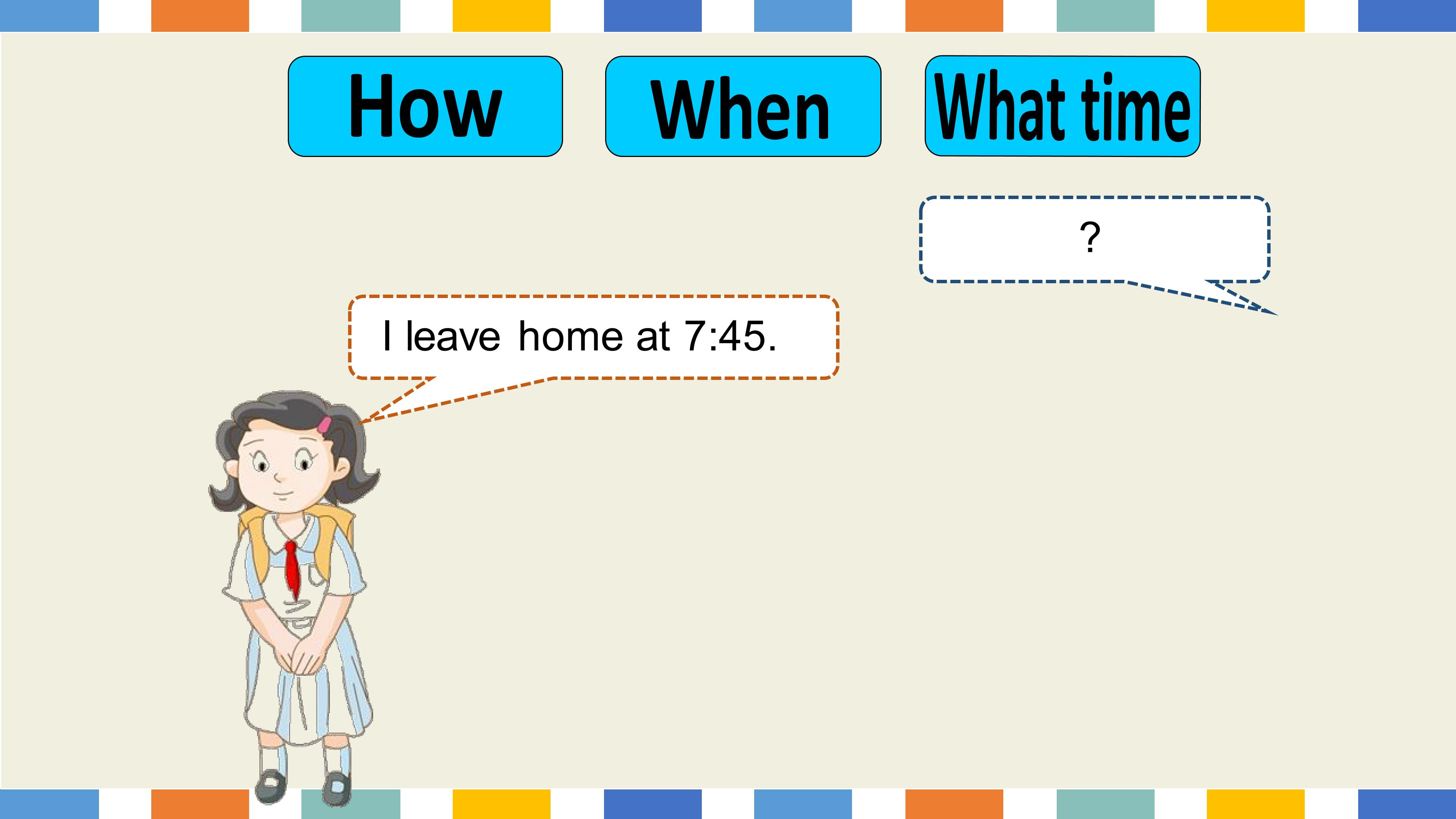 How

When

What time

?

I leave home at 7:45.